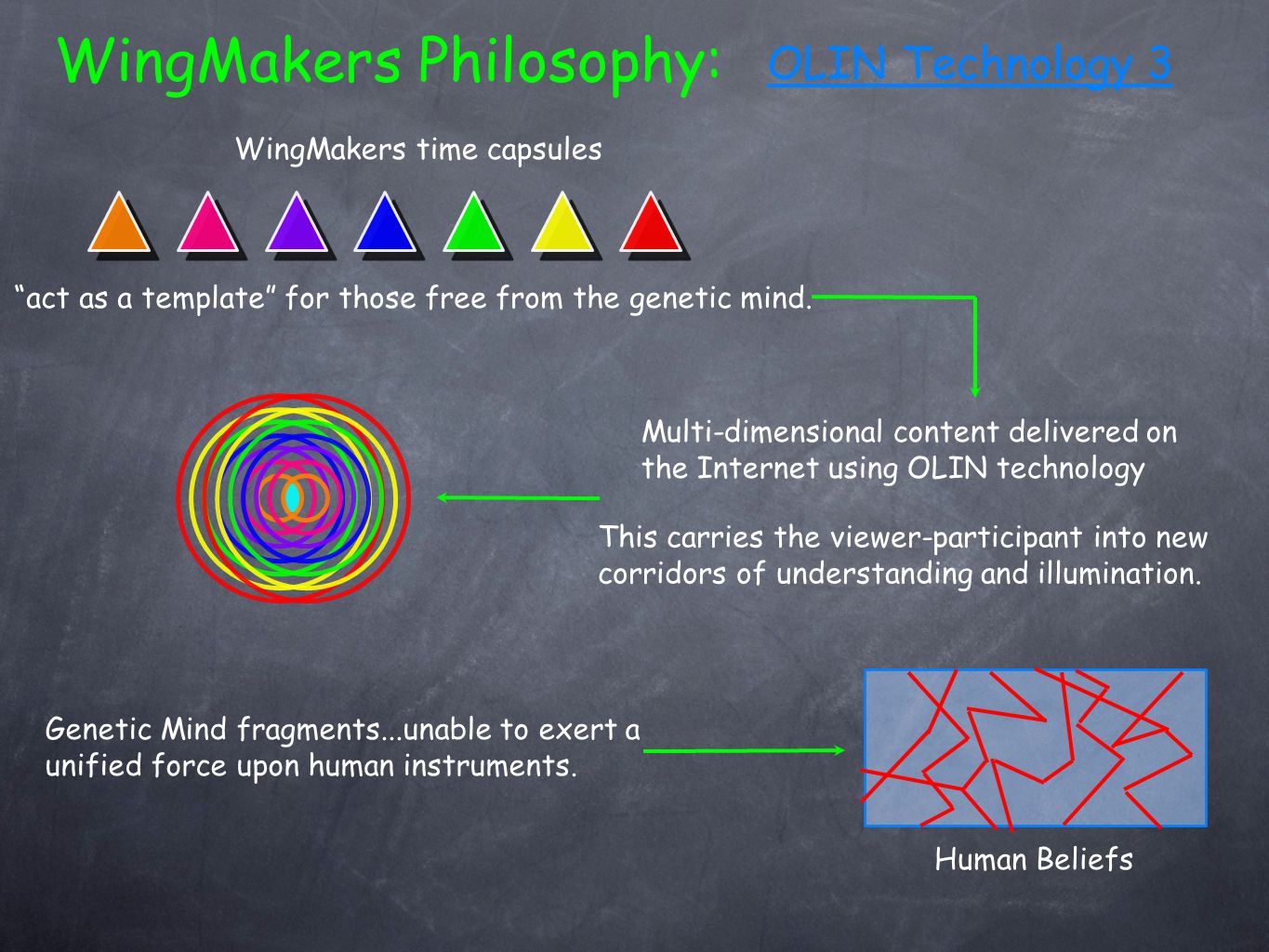 WingMakers Philosophy: OLIN Technology 3

WingMakers time capsules

“act as a template” for those free from the genetic mind.

Multi-dimensional content delivered on the Internet using OLIN technology

This carries the viewer-participant into new corridors of understanding and illumination.

Genetic Mind fragments...unable to exert a unified force upon human instruments.

Human Beliefs